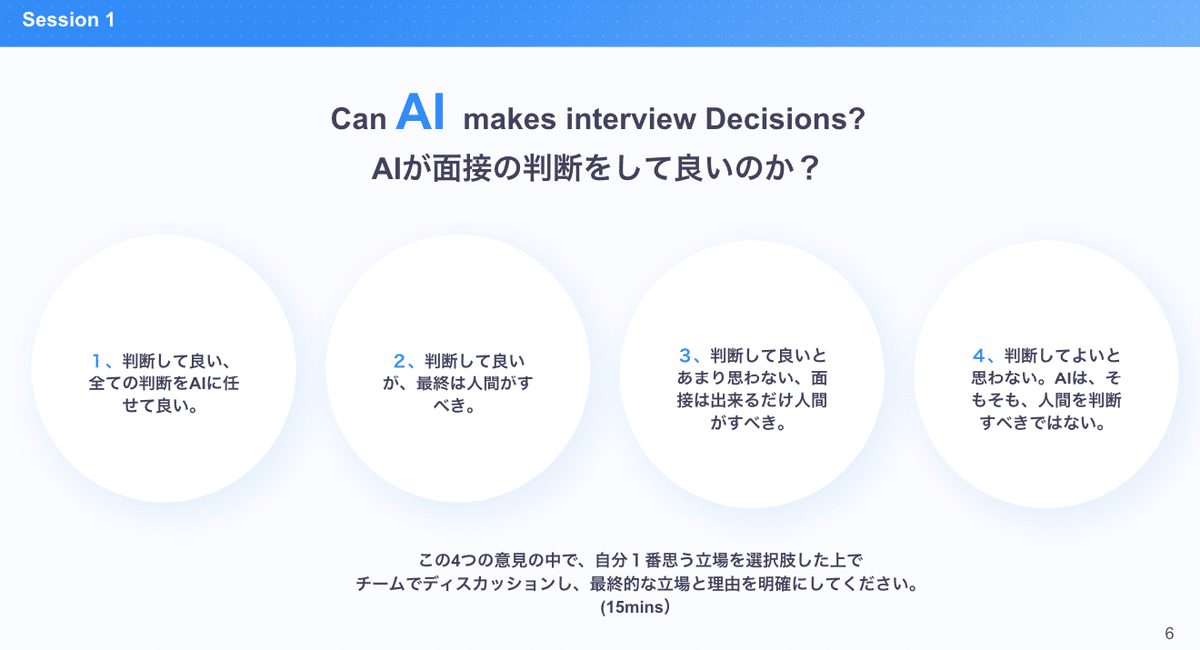 Session 1

Can AI makes interview Decisions?
AIが面接の判断をして良いのか？

1、判断して良い、全ての判断をAIに任せて良い。

2、判断して良いが、最終は人間がすべき。

3、判断して良いとあまり思わない、面接は出来るだけ人間がすべき。

4、判断してよいと思わない。AIは、そもそも、人間を判断すべきではない。

この4つの意見の中で、自分１番思う立場を選択肢した上で
チームでディスカッションし、最終的な立場と理由を明確にしてください。
(15mins）

6